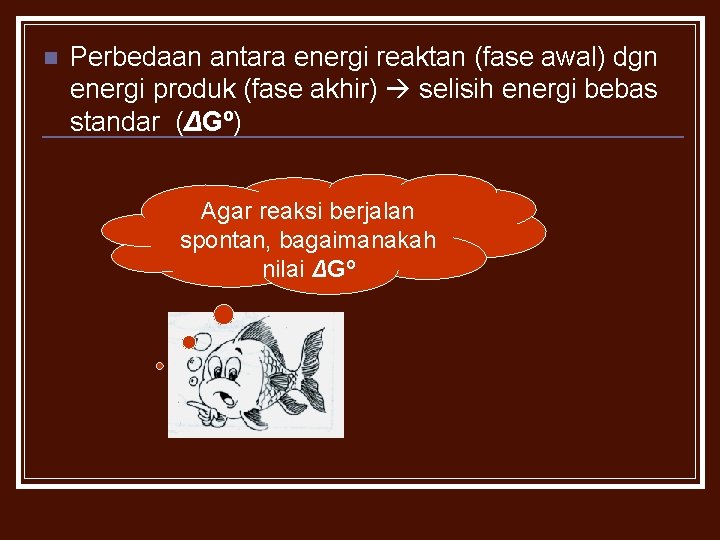 Perbedaan antara energi reaktan (fase awal) dgn energi produk (fase akhir) → selisih energi bebas standar ($\Delta G^o$)

Agar reaksi berjalan spontan, bagaimanakah nilai $\Delta G^o$